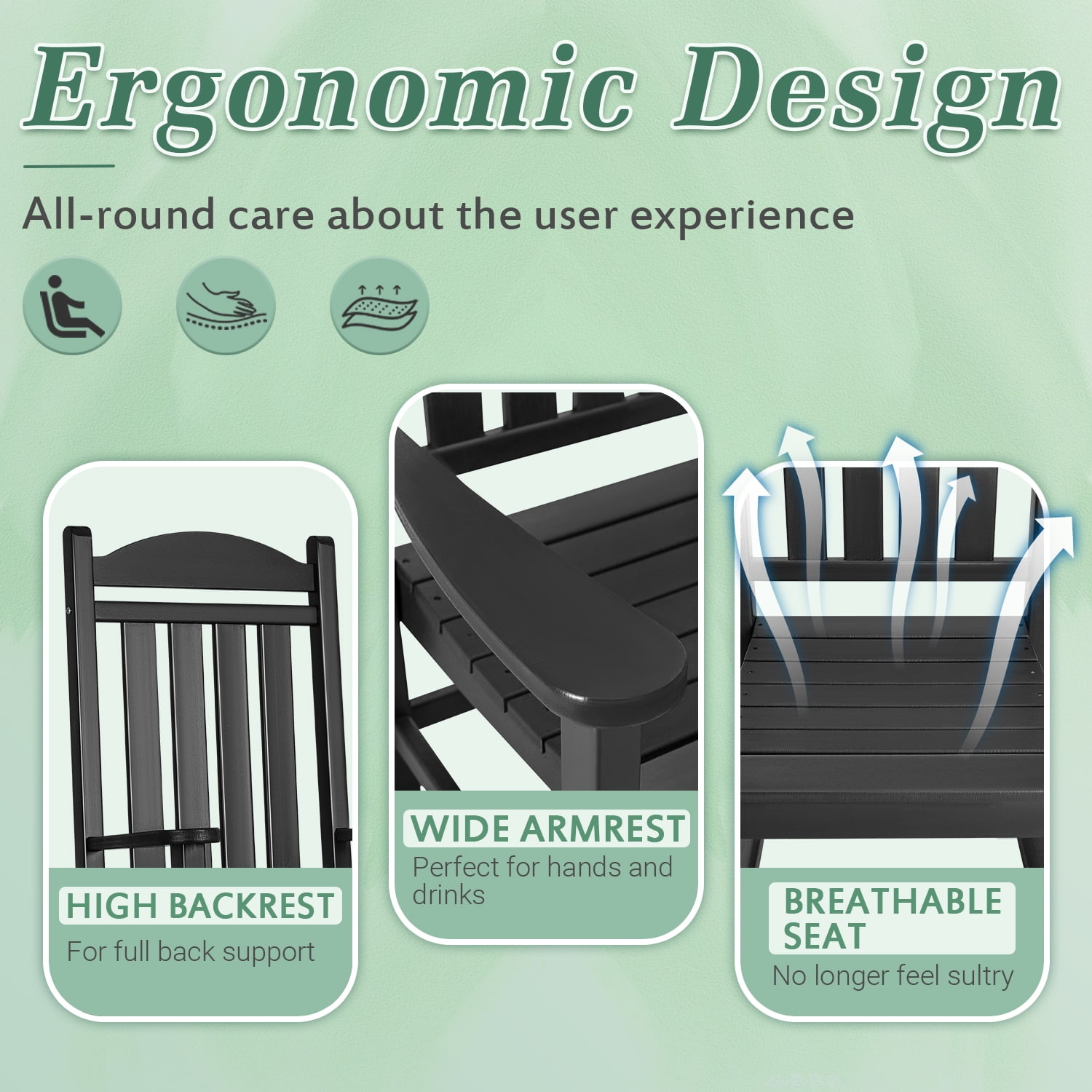 Ergonomic Design

All-round care about the user experience

HIGH BACKREST
For full back support

WIDE ARMREST
Perfect for hands and drinks

BREATHABLE SEAT
No longer feel sultry